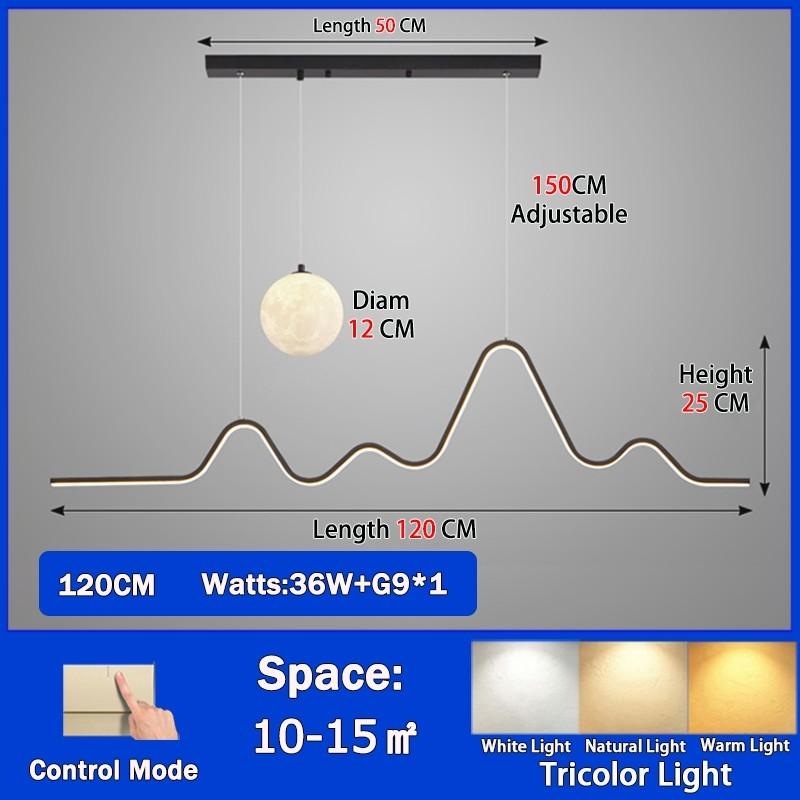 Length 50 CM

150CM
Adjustable

Diam
12 CM

Height
25 CM

Length 120 CM

120CM Watts:36W+G9*1

Control Mode

Space:
10-15 ㎡

White Light Natural Light Warm Light
Tricolor Light